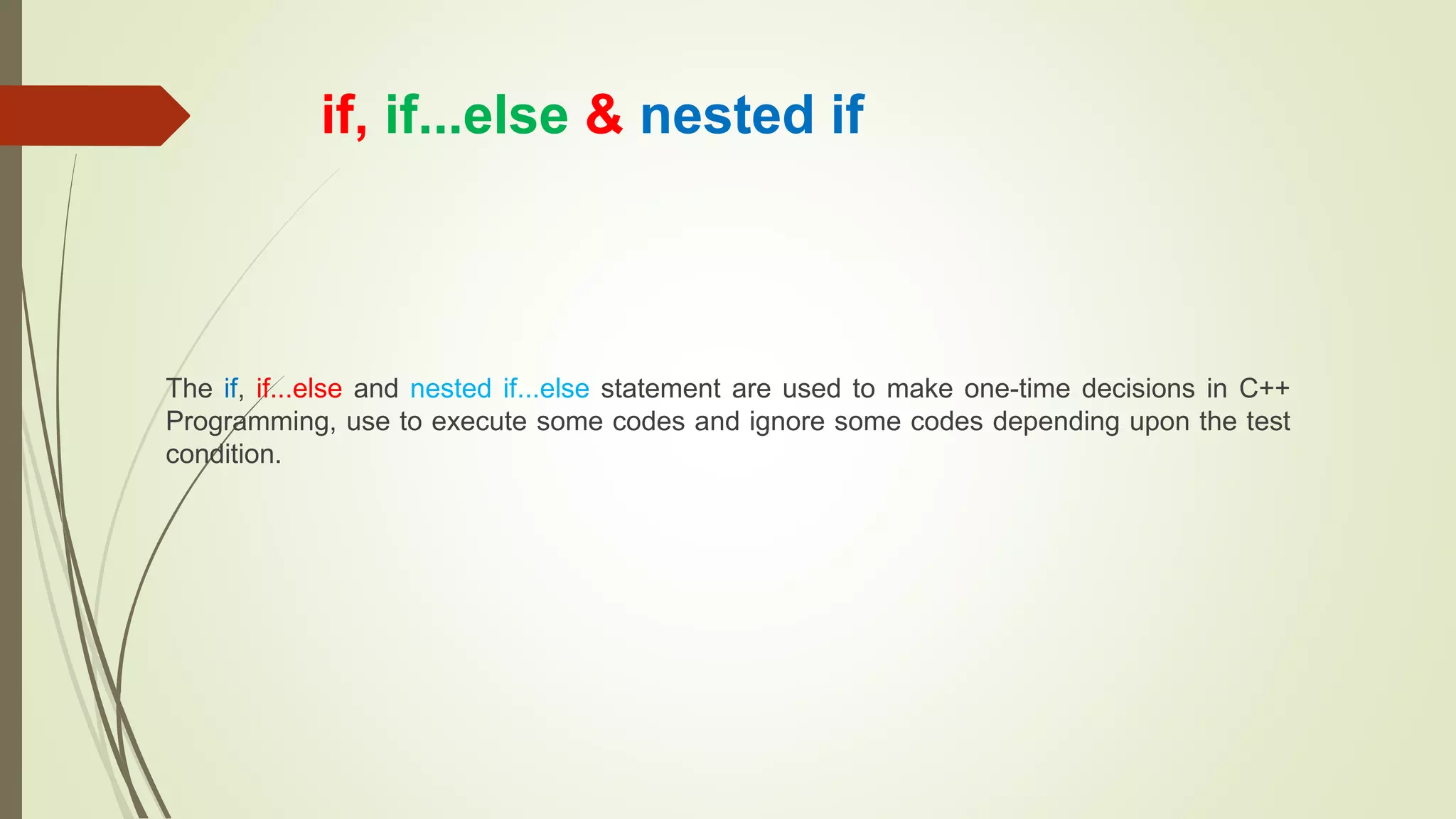 if, if...else & nested if

The if, if...else and nested if...else statement are used to make one-time decisions in C++ Programming, use to execute some codes and ignore some codes depending upon the test condition.